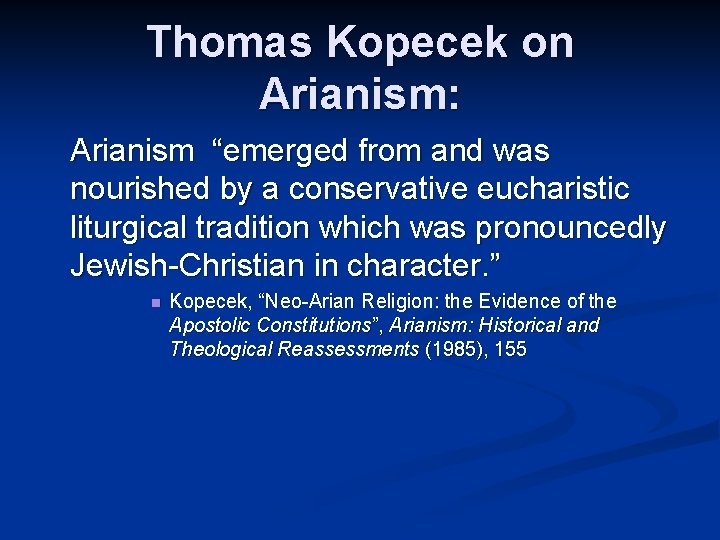 Thomas Kopecek on Arianism:

Arianism “emerged from and was nourished by a conservative eucharistic liturgical tradition which was pronouncedly Jewish-Christian in character.”

Kopecek, “Neo-Arian Religion: the Evidence of the Apostolic Constitutions”, Arianism: Historical and Theological Reassessments (1985), 155